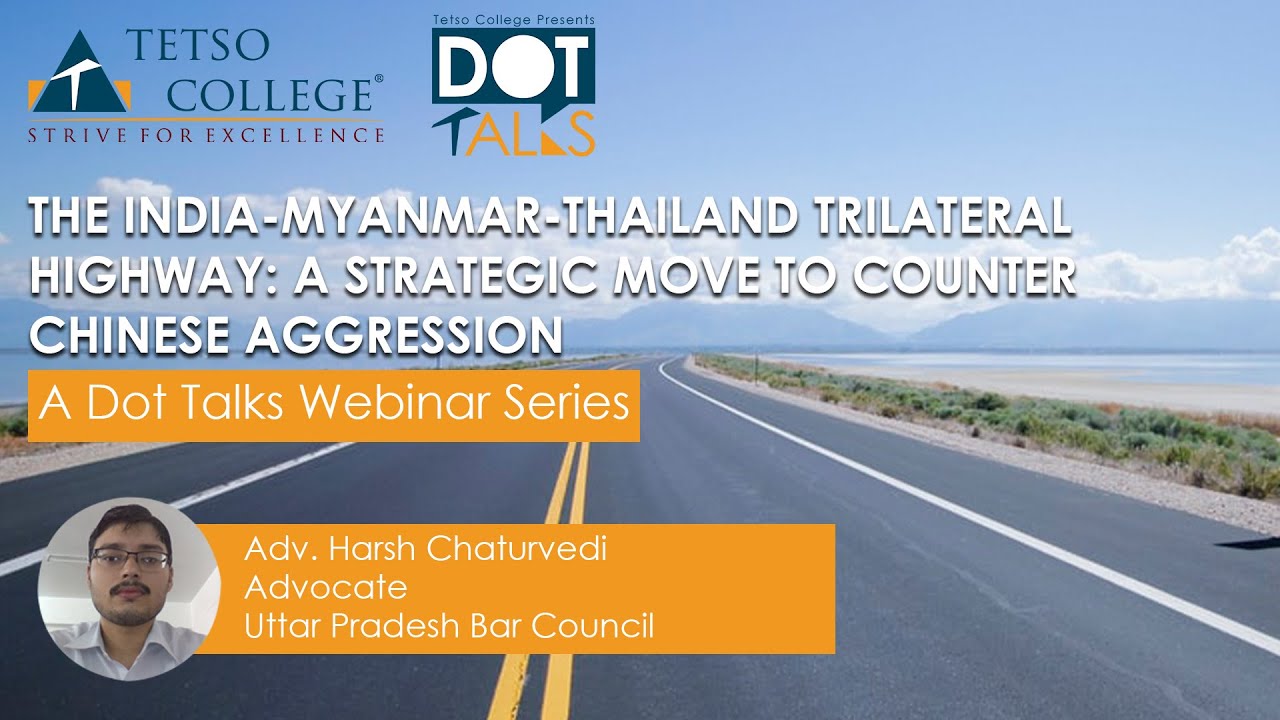 TETSO COLLEGE®
STRIVE FOR EXCELLENCE

Tetso College Presents
DOT TALKS

THE INDIA-MYANMAR-THAILAND TRILATERAL HIGHWAY: A STRATEGIC MOVE TO COUNTER CHINESE AGGRESSION

A Dot Talks Webinar Series

Adv. Harsh Chaturvedi
Advocate
Uttar Pradesh Bar Council